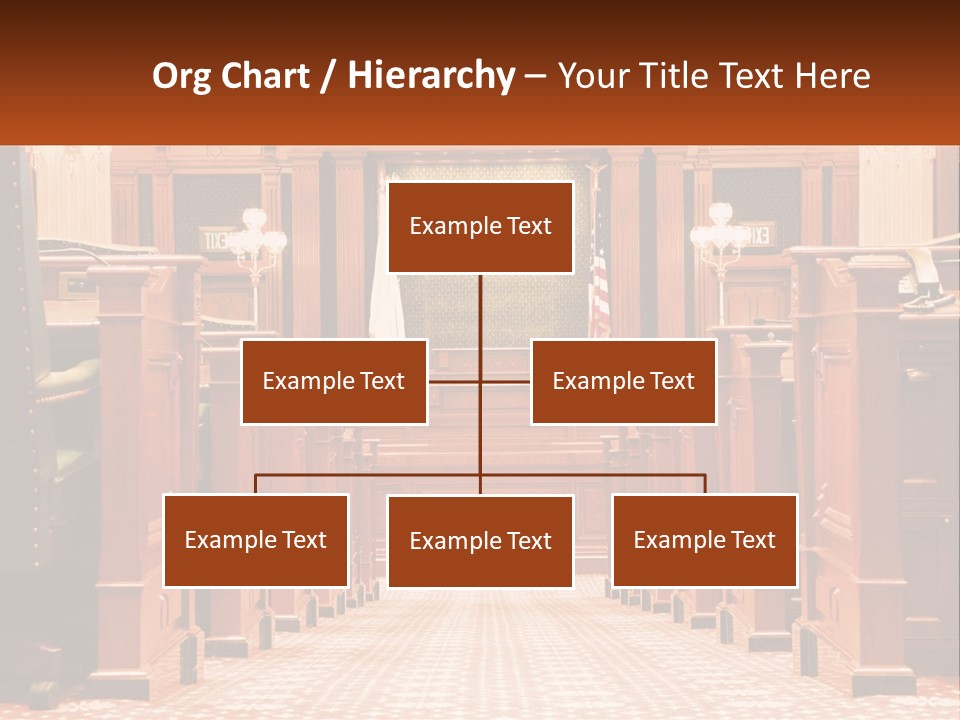 Org Chart / Hierarchy – Your Title Text Here

Example Text

Example Text

Example Text

Example Text

Example Text

Example Text

EXIT

EXIT